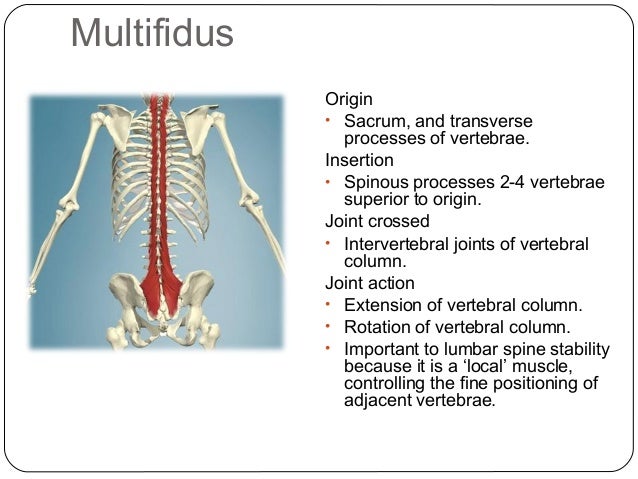 Multifidus

Origin
• Sacrum, and transverse processes of vertebrae.

Insertion
• Spinous processes 2-4 vertebrae superior to origin.

Joint crossed
• Intervertebral joints of vertebral column.

Joint action
• Extension of vertebral column.
• Rotation of vertebral column.
• Important to lumbar spine stability because it is a 'local' muscle, controlling the fine positioning of adjacent vertebrae.